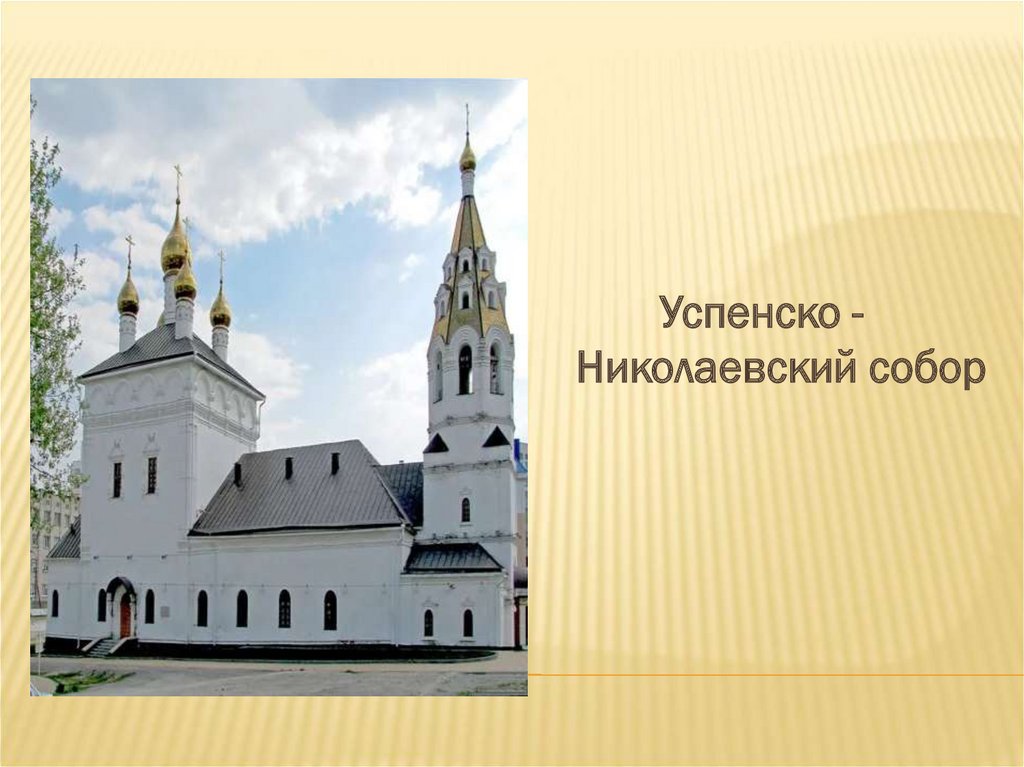 Успенско - Николаевский собор